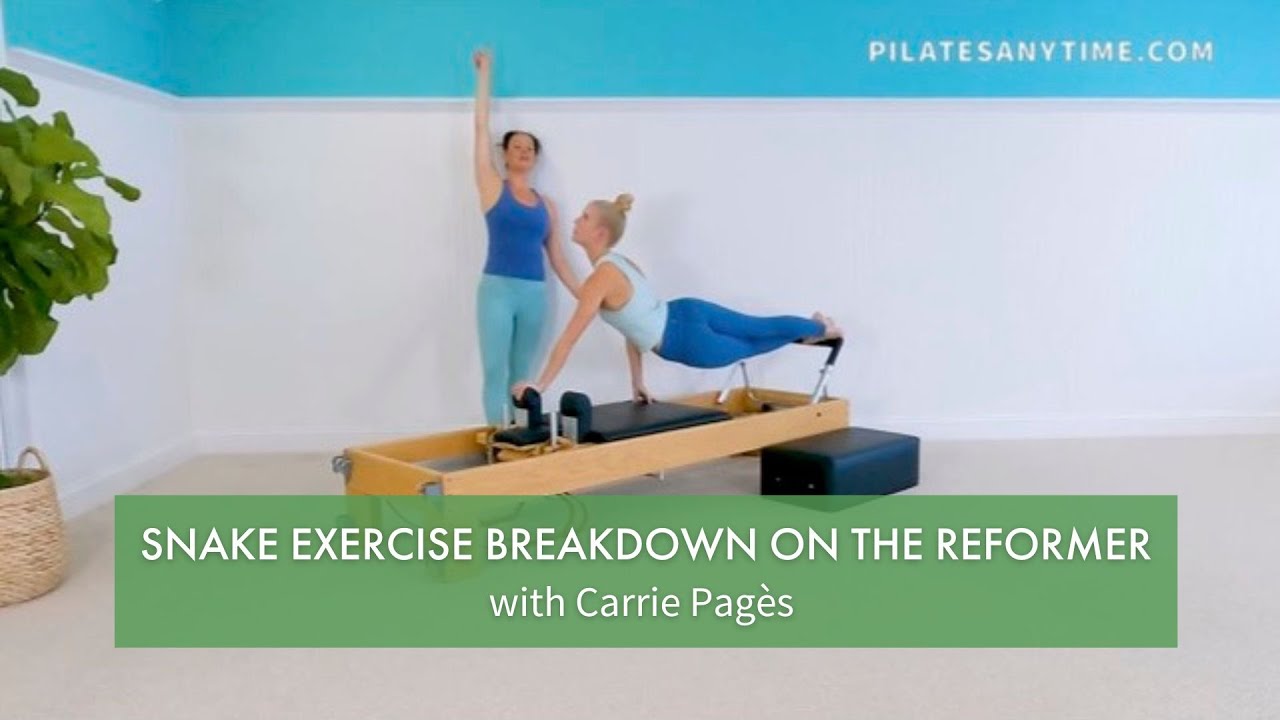 PILATESANYTIME.COM

SNAKE EXERCISE BREAKDOWN ON THE REFORMER
with Carrie Pagès